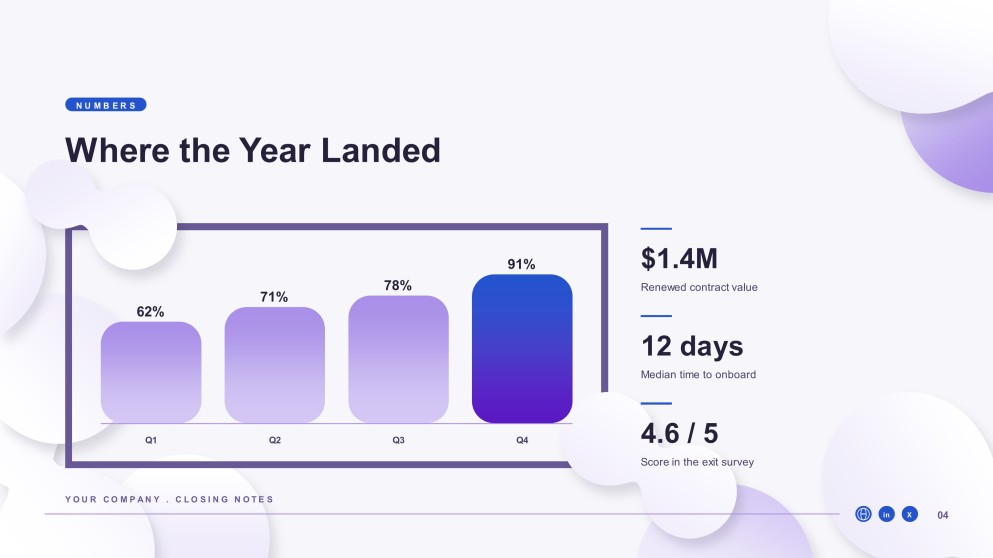 NUMBERS

Where the Year Landed

62%
71%
78%
91%

Q1
Q2
Q3
Q4

$1.4M

Renewed contract value

12 days

Median time to onboard

4.6 / 5

Score in the exit survey

YOUR COMPANY . CLOSING NOTES

in X 04